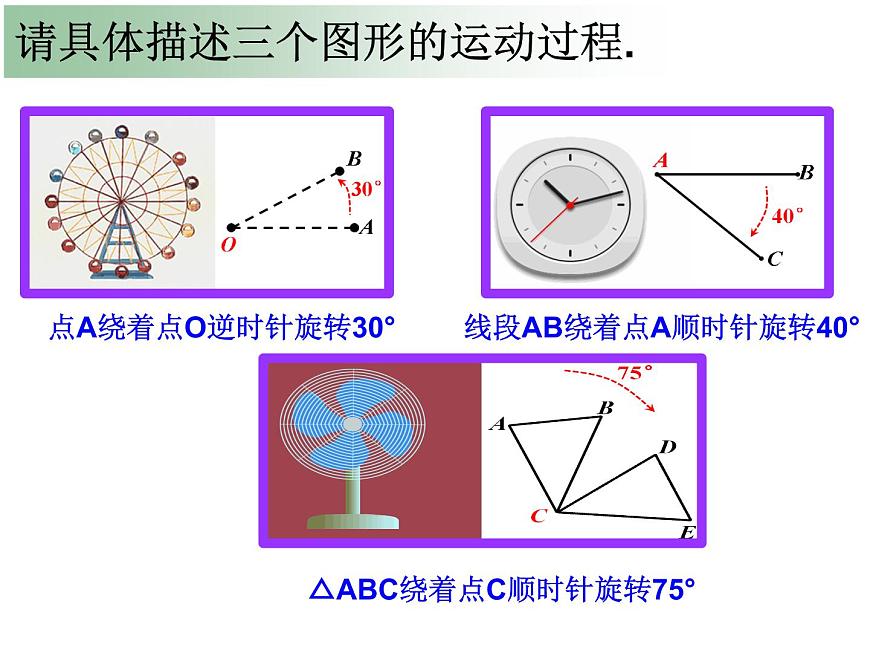 请具体描述三个图形的运动过程.

B
30°
O
A

点A绕着点O逆时针旋转30°

A
B
40°
C

线段AB绕着点A顺时针旋转40°

75°
A
B
D
C
E

△ABC绕着点C顺时针旋转75°